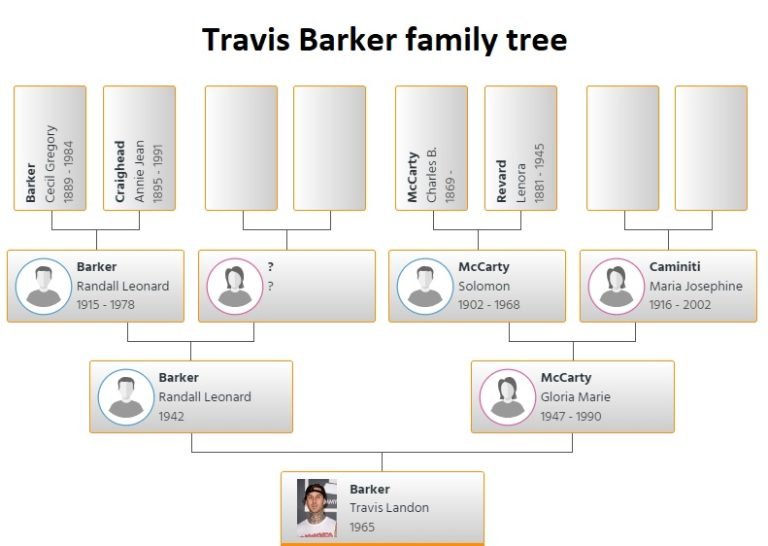 Travis Barker family tree

Barker
Cecil Gregory
1889 - 1984

Craighead
Annie Jean
1895 - 1991

McCarty
Charles B.
1869 -

Revard
Lenora
1881 - 1945

Barker
Randall Leonard
1915 - 1978

?
?

McCarty
Solomon
1902 - 1968

Caminiti
Maria Josephine
1916 - 2002

Barker
Randall Leonard
1942

McCarty
Gloria Marie
1947 - 1990

Barker
Travis Landon
1965